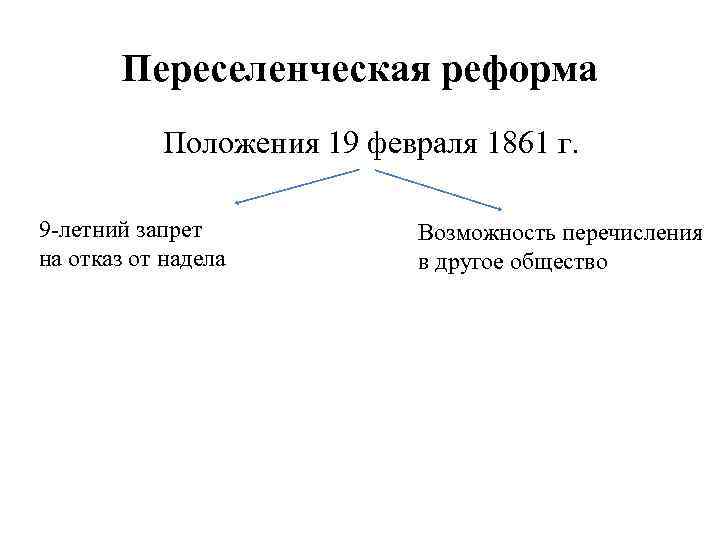 Переселенческая реформа

Положения 19 февраля 1861 г.

9-летний запрет на отказ от надела

Возможность перечисления в другое общество